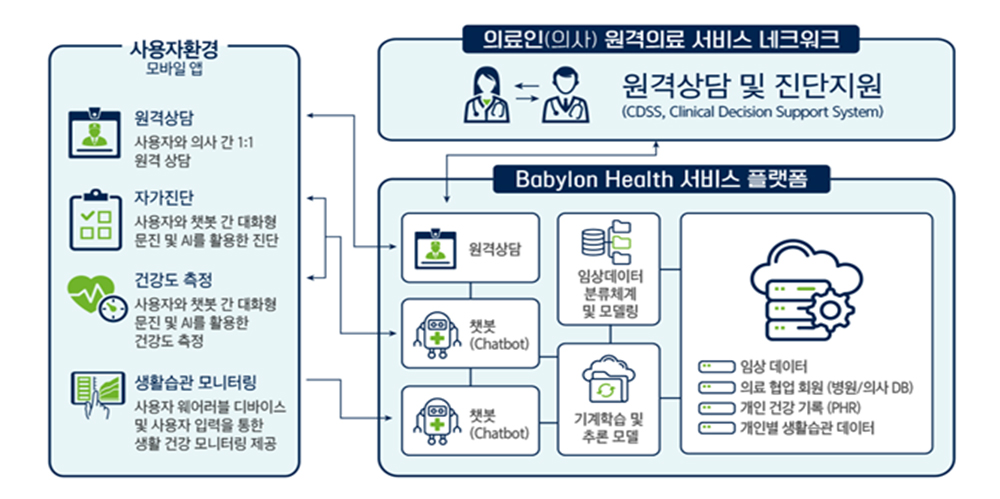 사용자환경
모바일 앱

원격상담
사용자와 의사 간 1:1 원격 상담

자가진단
사용자와 챗봇 간 대화형 문진 및 AI를 활용한 진단

건강도 측정
사용자와 챗봇 간 대화형 문진 및 AI를 활용한 건강도 측정

생활습관 모니터링
사용자 웨어러블 디바이스 및 사용자 입력을 통한 생활 건강 모니터링 제공

의료인(의사) 원격의료 서비스 네크워크

원격상담 및 진단지원
(CDSS, Clinical Decision Support System)

Babylon Health 서비스 플랫폼

원격상담

챗봇 (Chatbot)

챗봇 (Chatbot)

임상데이터 분류체계 및 모델링

기계학습 및 추론 모델

임상 데이터
의료 협업 회원 (병원/의사 DB)
개인 건강 기록 (PHR)
개인별 생활습관 데이터